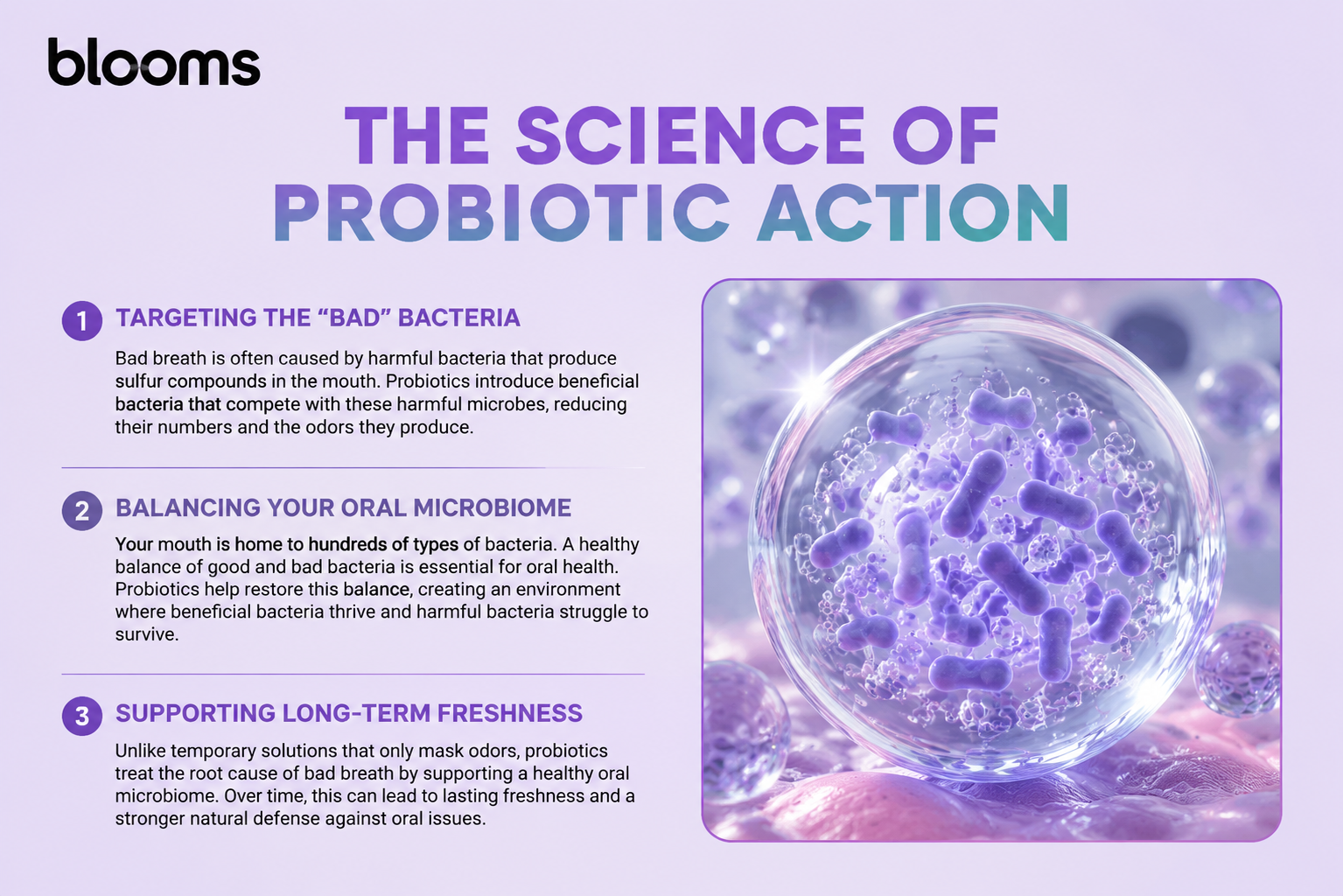 blooms

THE SCIENCE OF PROBIOTIC ACTION

1 TARGETING THE “BAD” BACTERIA

Bad breath is often caused by harmful bacteria that produce sulfur compounds in the mouth. Probiotics introduce beneficial bacteria that compete with these harmful microbes, reducing their numbers and the odors they produce.

2 BALANCING YOUR ORAL MICROBIOME

Your mouth is home to hundreds of types of bacteria. A healthy balance of good and bad bacteria is essential for oral health. Probiotics help restore this balance, creating an environment where beneficial bacteria thrive and harmful bacteria struggle to survive.

3 SUPPORTING LONG-TERM FRESHNESS

Unlike temporary solutions that only mask odors, probiotics treat the root cause of bad breath by supporting a healthy oral microbiome. Over time, this can lead to lasting freshness and a stronger natural defense against oral issues.